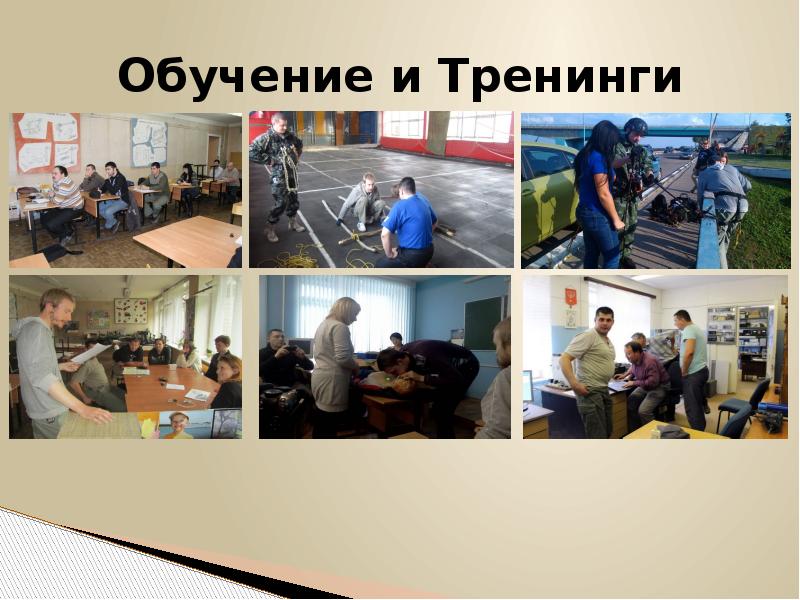 Обучение и Тренинги